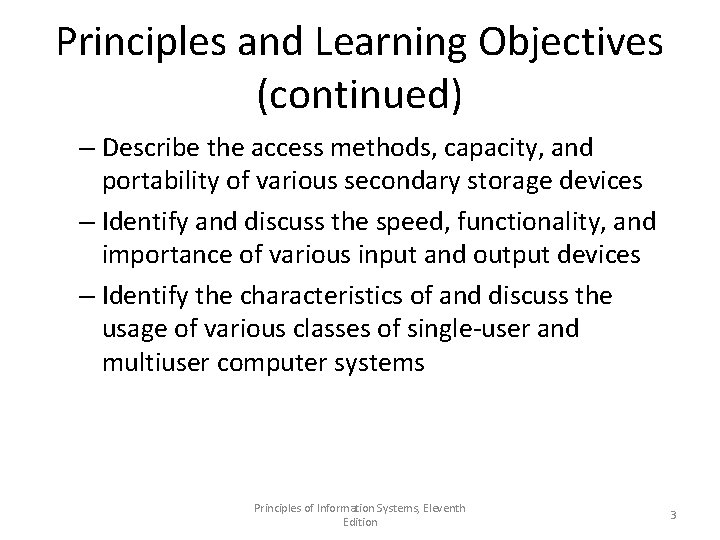 Principles and Learning Objectives (continued)

– Describe the access methods, capacity, and portability of various secondary storage devices

– Identify and discuss the speed, functionality, and importance of various input and output devices

– Identify the characteristics of and discuss the usage of various classes of single-user and multiuser computer systems

Principles of Information Systems, Eleventh Edition

3